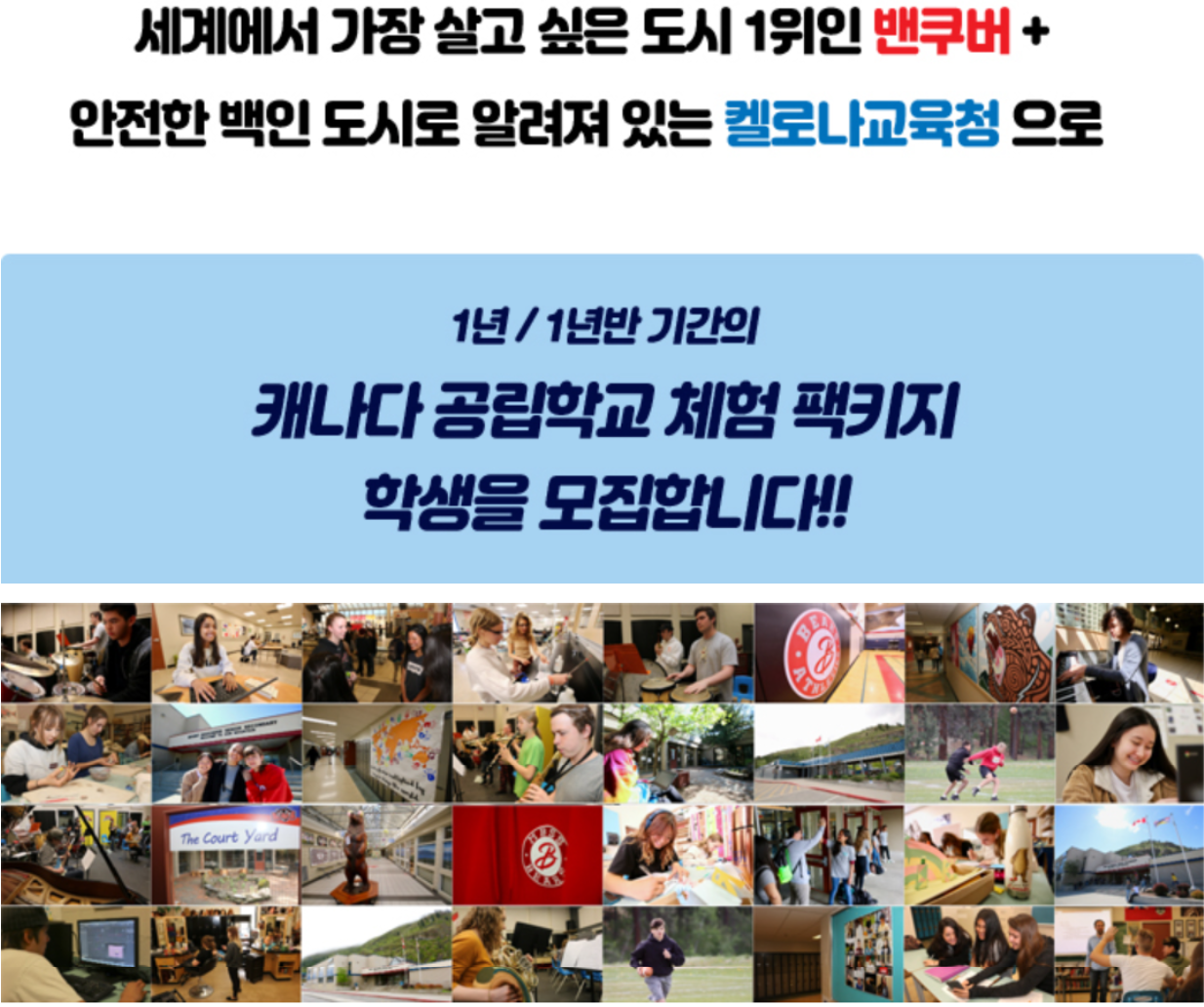 세계에서 가장 살고 싶은 도시 1위인 밴쿠버 +

안전한 백인 도시로 알려져 있는 켈로나교육청 으로

1년 / 1년반 기간의

캐나다 공립학교 체험 팩키지

학생을 모집합니다!!

The Court Yard